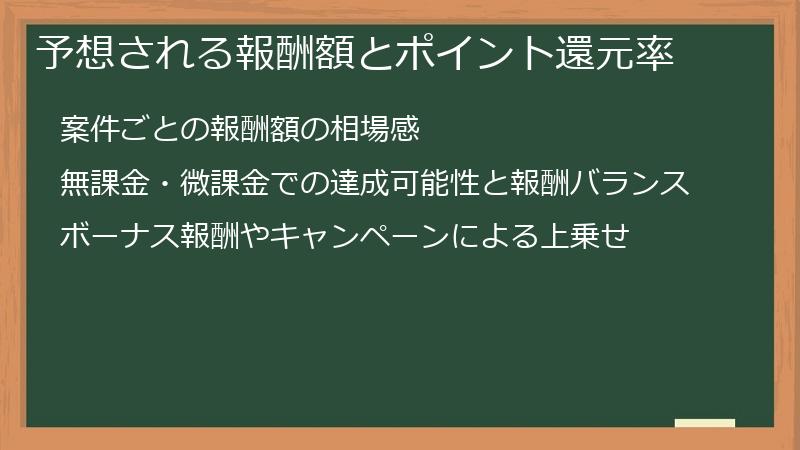 予想される報酬額とポイント還元率

案件ごとの報酬額の相場感

無課金・微課金での達成可能性と報酬バランス

ボーナス報酬やキャンペーンによる上乗せ